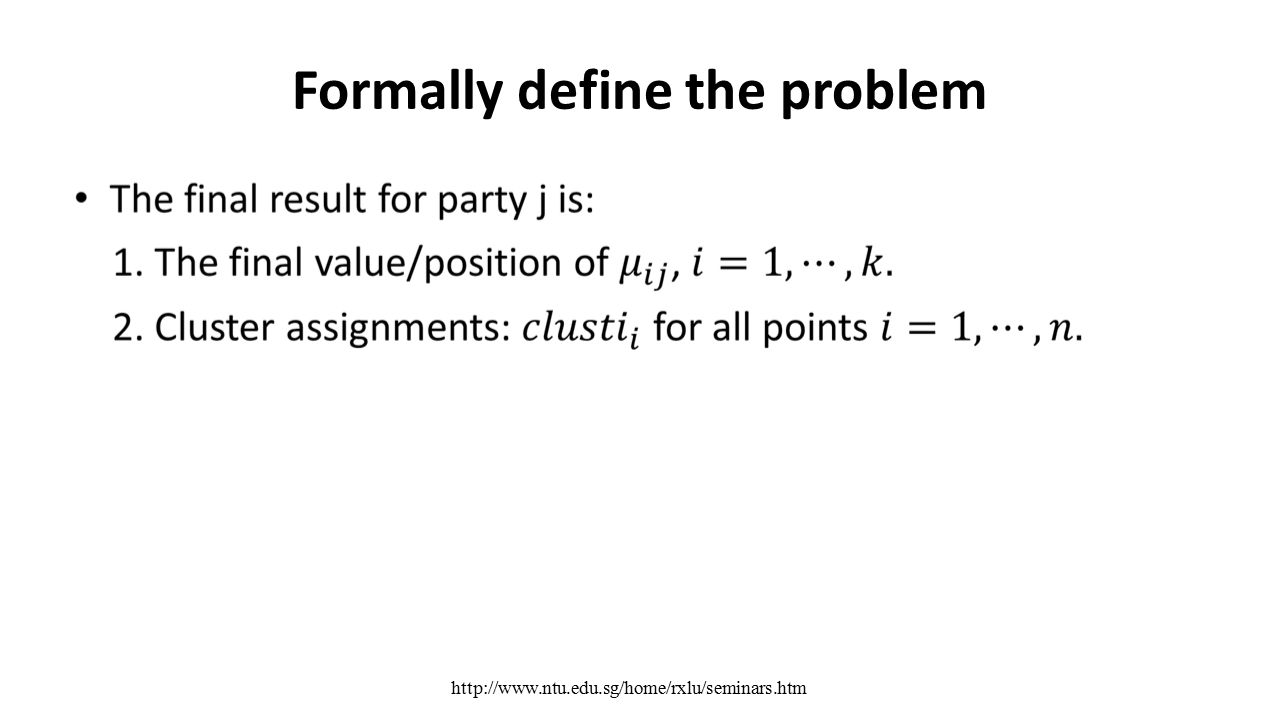 Formally define the problem

• The final result for party j is:

1. The final value/position of $\mu_{ij}$, $i = 1, \cdots, k$.

2. Cluster assignments: $clusti_i$ for all points $i = 1, \cdots, n$.

http://www.ntu.edu.sg/home/rxlu/seminars.htm